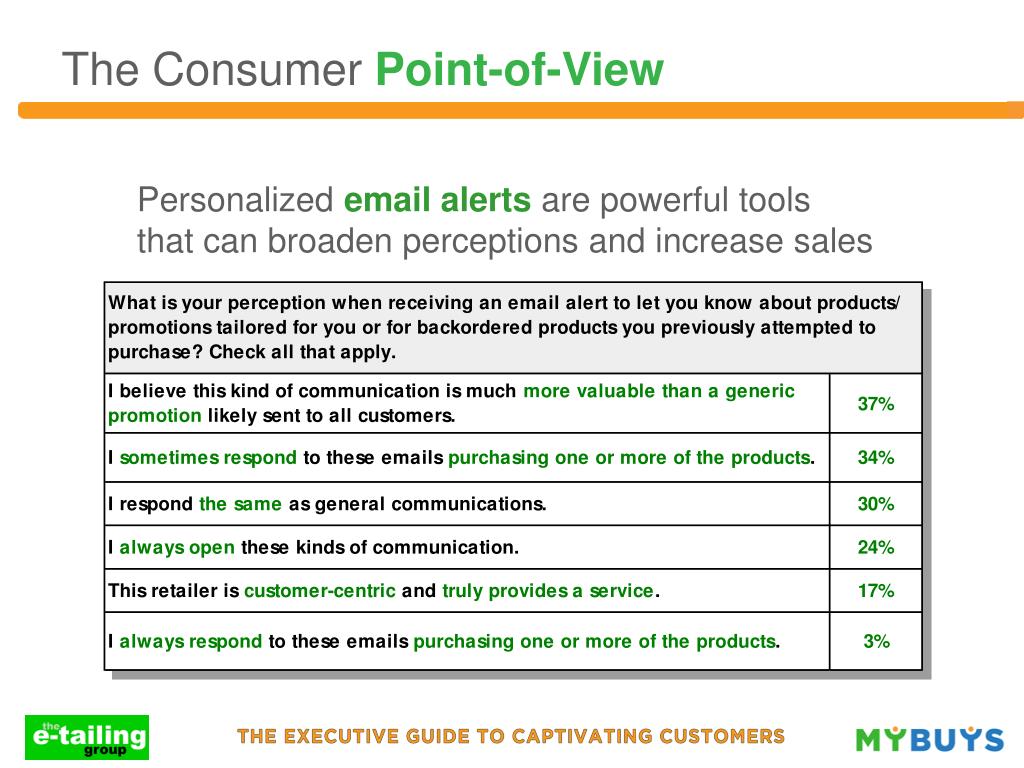 The Consumer Point-of-View

Personalized email alerts are powerful tools that can broaden perceptions and increase sales

| What is your perception when receiving an email alert to let you know about products/ promotions tailored for you or for backordered products you previously attempted to purchase? Check all that apply. | |
|---|---|
| I believe this kind of communication is much more valuable than a generic promotion likely sent to all customers. | 37% |
| I sometimes respond to these emails purchasing one or more of the products. | 34% |
| I respond the same as general communications. | 30% |
| I always open these kinds of communication. | 24% |
| This retailer is customer-centric and truly provides a service. | 17% |
| I always respond to these emails purchasing one or more of the products. | 3% |

the e-tailing group

THE EXECUTIVE GUIDE TO CAPTIVATING CUSTOMERS

MYBUYS